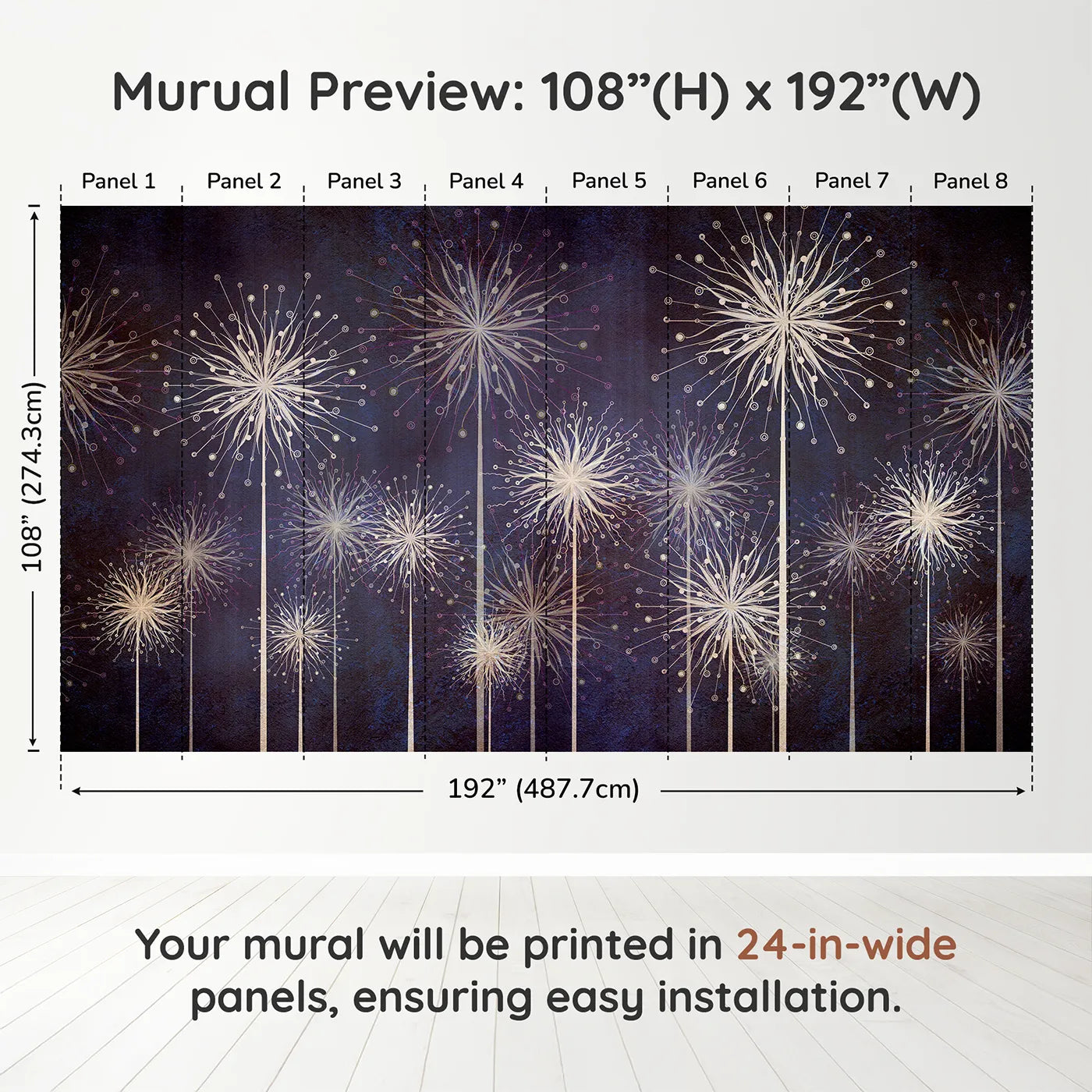 Murual Preview: 108”(H) x 192”(W)

Panel 1 Panel 2 Panel 3 Panel 4 Panel 5 Panel 6 Panel 7 Panel 8

108” (274.3cm)

192” (487.7cm)

Your mural will be printed in 24-in-wide panels, ensuring easy installation.